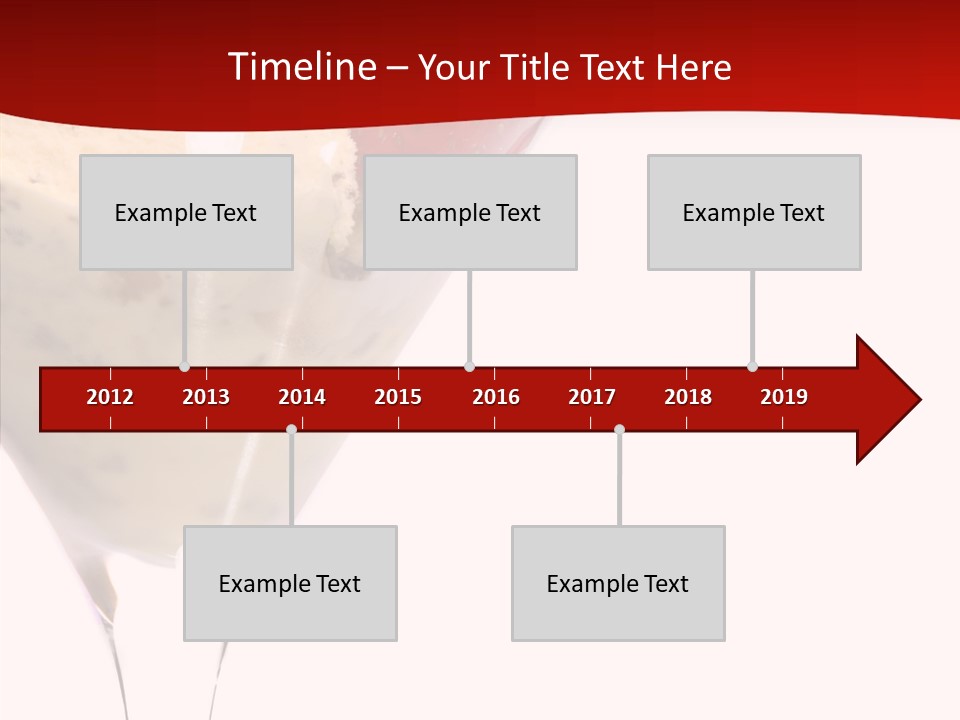 Timeline – Your Title Text Here

Example Text

Example Text

Example Text

2012 2013 2014 2015 2016 2017 2018 2019

Example Text

Example Text